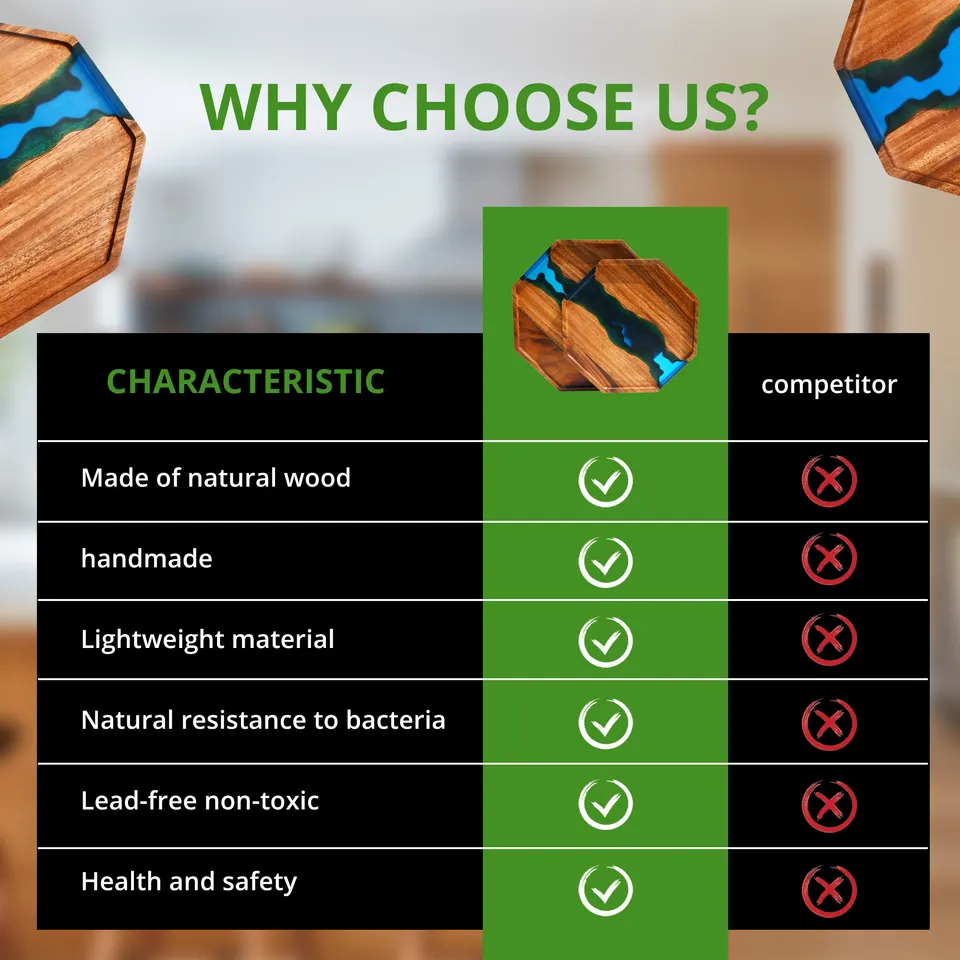 WHY CHOOSE US?

| CHARACTERISTIC | | competitor |
|---|---|---|
| Made of natural wood | ✓ | ✗ |
| handmade | ✓ | ✗ |
| Lightweight material | ✓ | ✗ |
| Natural resistance to bacteria | ✓ | ✗ |
| Lead-free non-toxic | ✓ | ✗ |
| Health and safety | ✓ | ✗ |